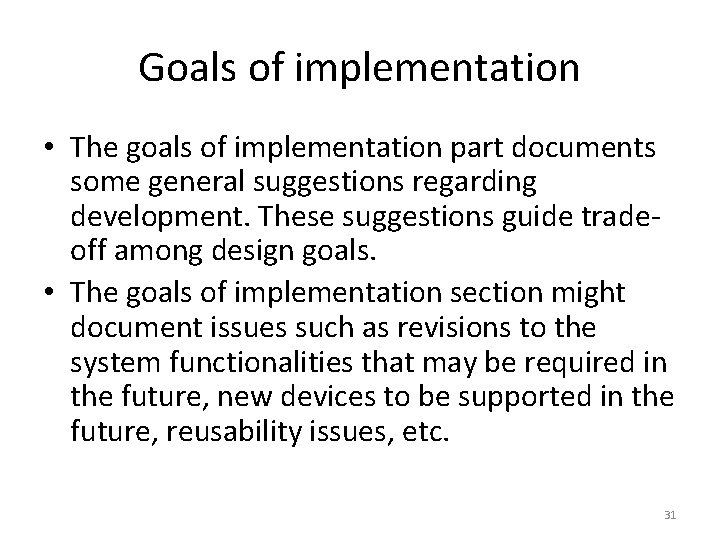 Goals of implementation

• The goals of implementation part documents some general suggestions regarding development. These suggestions guide trade-off among design goals.

• The goals of implementation section might document issues such as revisions to the system functionalities that may be required in the future, new devices to be supported in the future, reusability issues, etc.

31